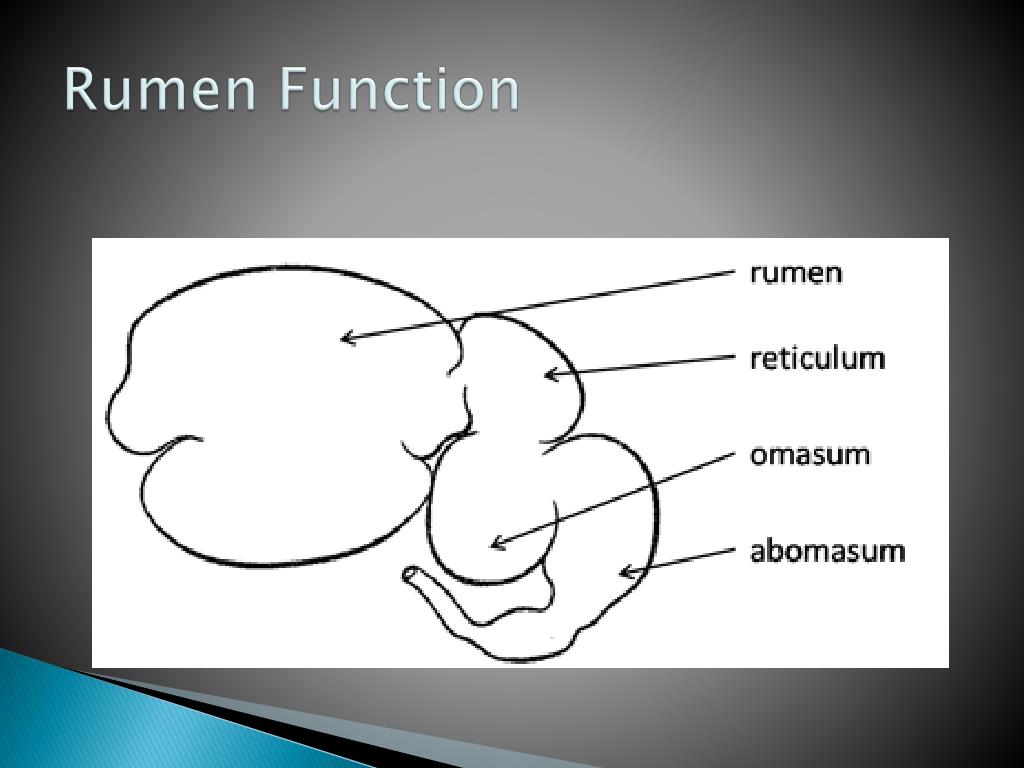 Rumen Function

rumen

reticulum

omasum

abomasum